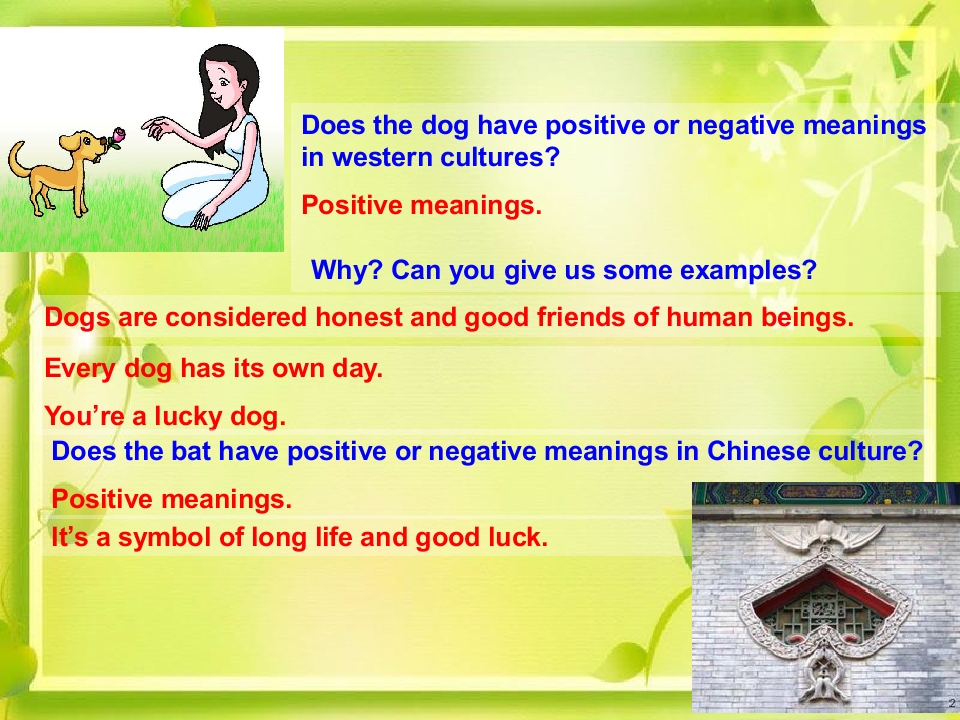 Does the dog have positive or negative meanings in western cultures?

Positive meanings.

Why? Can you give us some examples?

Dogs are considered honest and good friends of human beings.

Every dog has its own day.

You’re a lucky dog.

Does the bat have positive or negative meanings in Chinese culture?

Positive meanings.

It’s a symbol of long life and good luck.

2